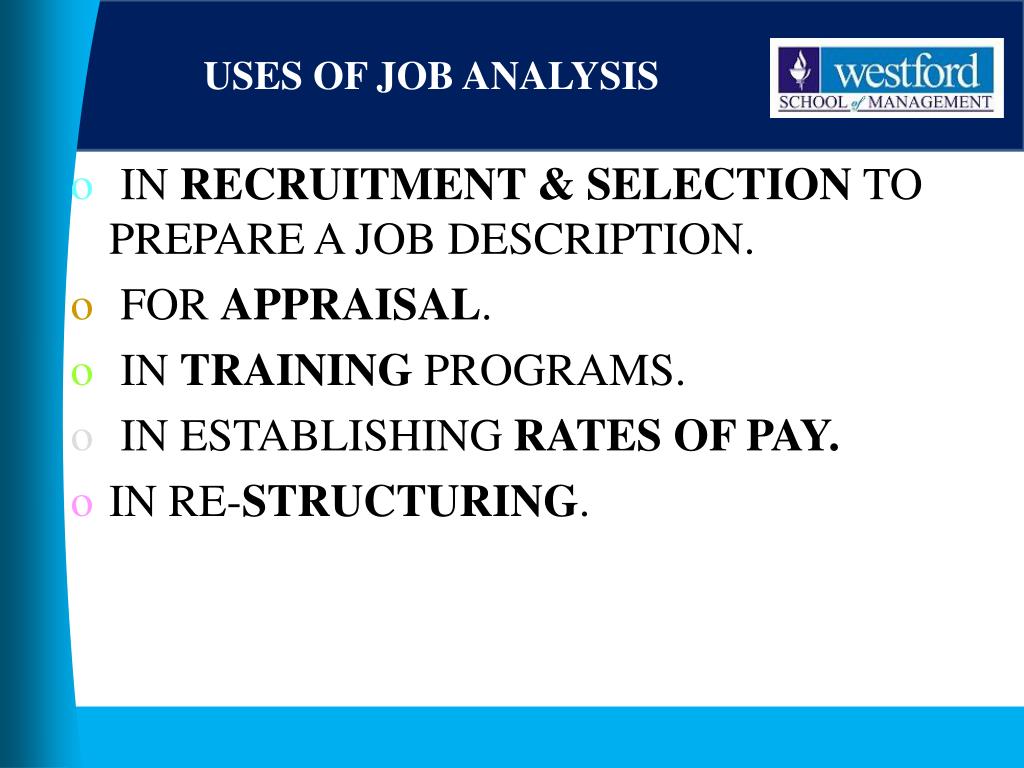 USES OF JOB ANALYSIS

westford SCHOOL of MANAGEMENT

o IN RECRUITMENT & SELECTION TO PREPARE A JOB DESCRIPTION.

o FOR APPRAISAL.

o IN TRAINING PROGRAMS.

o IN ESTABLISHING RATES OF PAY.

o IN RE-STRUCTURING.